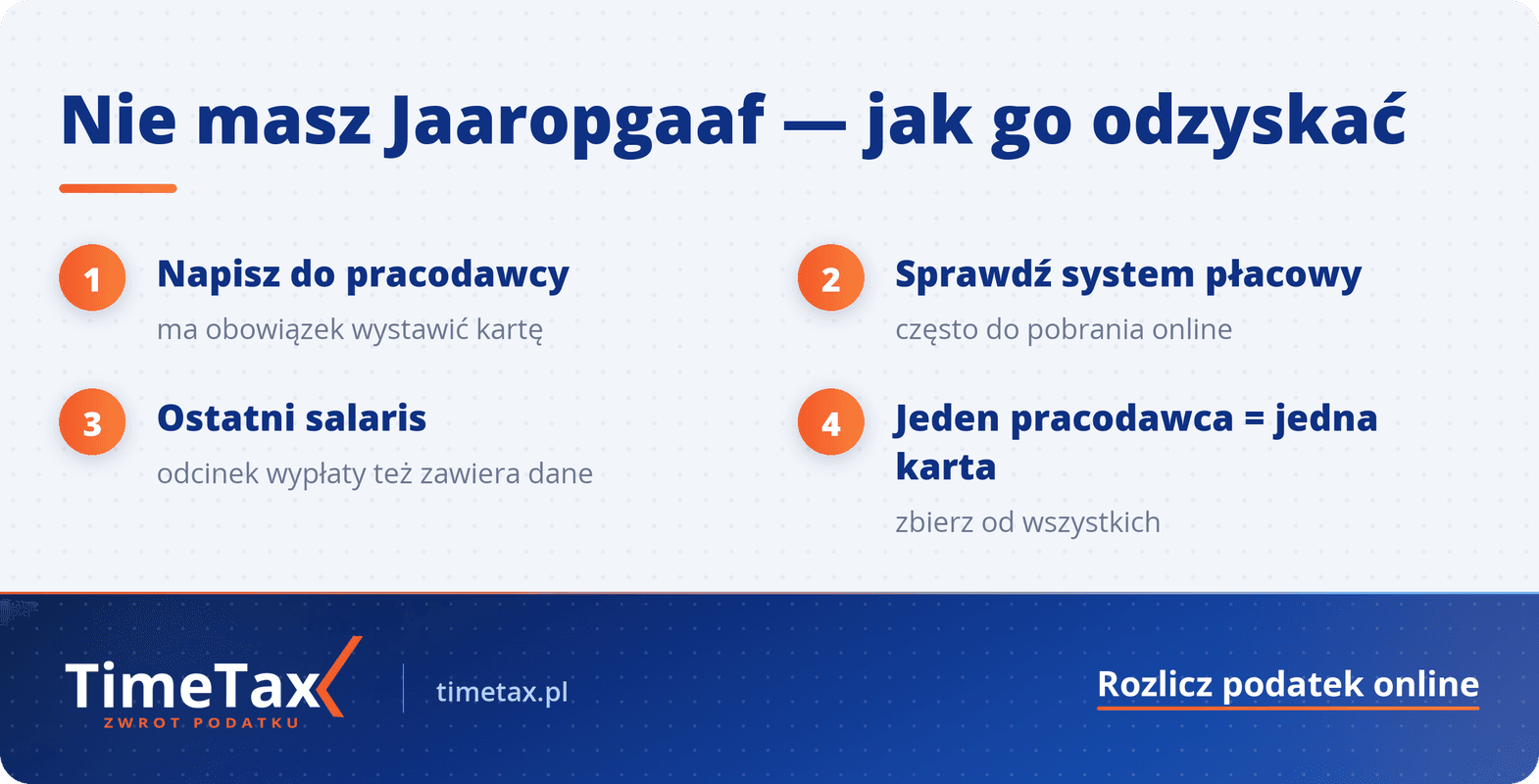 Nie masz Jaaropgaaf — jak go odzyskać

1 Napisz do pracodawcy
ma obowiązek wystawić kartę

2 Sprawdź system płacowy
często do pobrania online

3 Ostatni salaris
odcinek wypłaty też zawiera dane

4 Jeden pracodawca = jedna karta
zbierz od wszystkich

TimeTax
ZWROT PODATKU

timetax.pl

Rozlicz podatek online